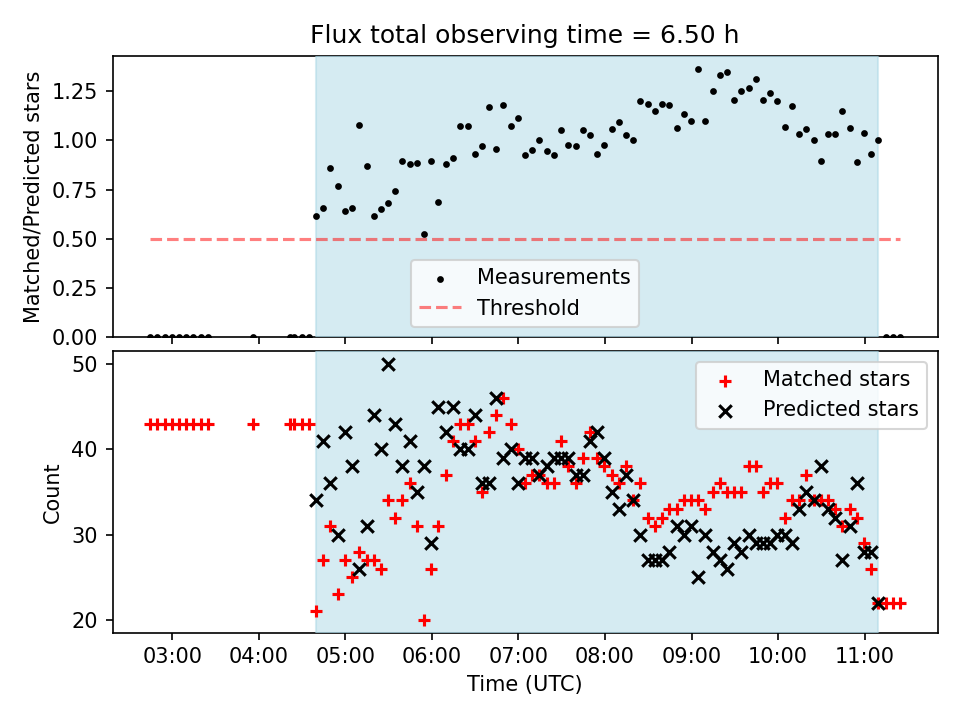 Flux total observing time = 6.50 h

Matched/Predicted stars

1.25
1.00
0.75
0.50
0.25
0.00

Measurements
Threshold

Count

50
40
30
20

Matched stars
Predicted stars

03:00
04:00
05:00
06:00
07:00
08:00
09:00
10:00
11:00

Time (UTC)